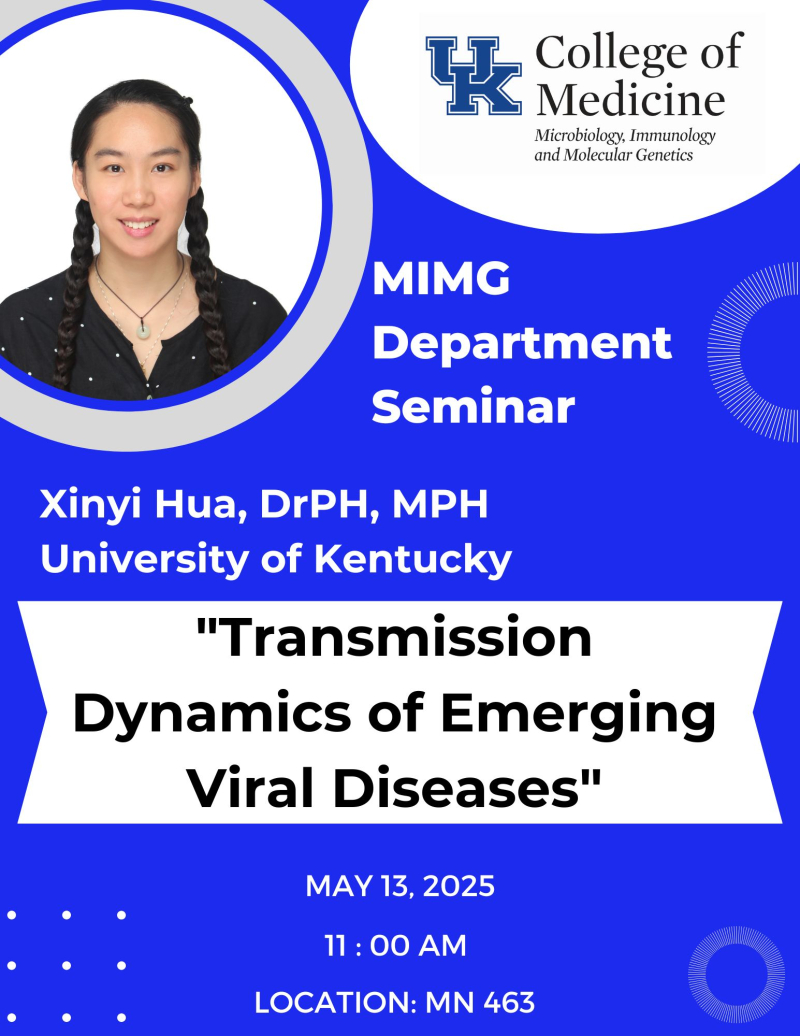 UK College of Medicine
Microbiology, Immunology and Molecular Genetics

MIMG Department Seminar

Xinyi Hua, DrPH, MPH
University of Kentucky

"Transmission Dynamics of Emerging Viral Diseases"

MAY 13, 2025

11 : 00 AM

LOCATION: MN 463